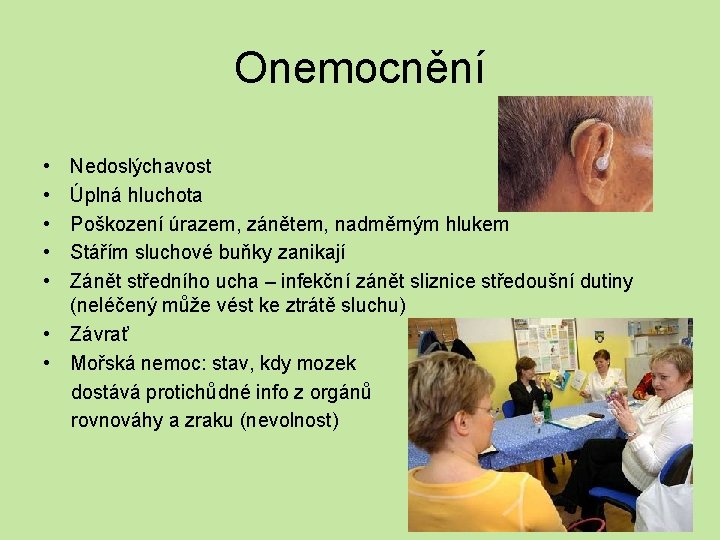 Onemocnění

• Nedoslýchavost
• Úplná hluchota
• Poškození úrazem, zánětem, nadměrným hlukem
• Stářím sluchové buňky zanikají
• Zánět středního ucha – infekční zánět sliznice středoušní dutiny (neléčený může vést ke ztrátě sluchu)
• Závrať
• Mořská nemoc: stav, kdy mozek dostává protichůdné info z orgánů rovnováhy a zraku (nevolnost)